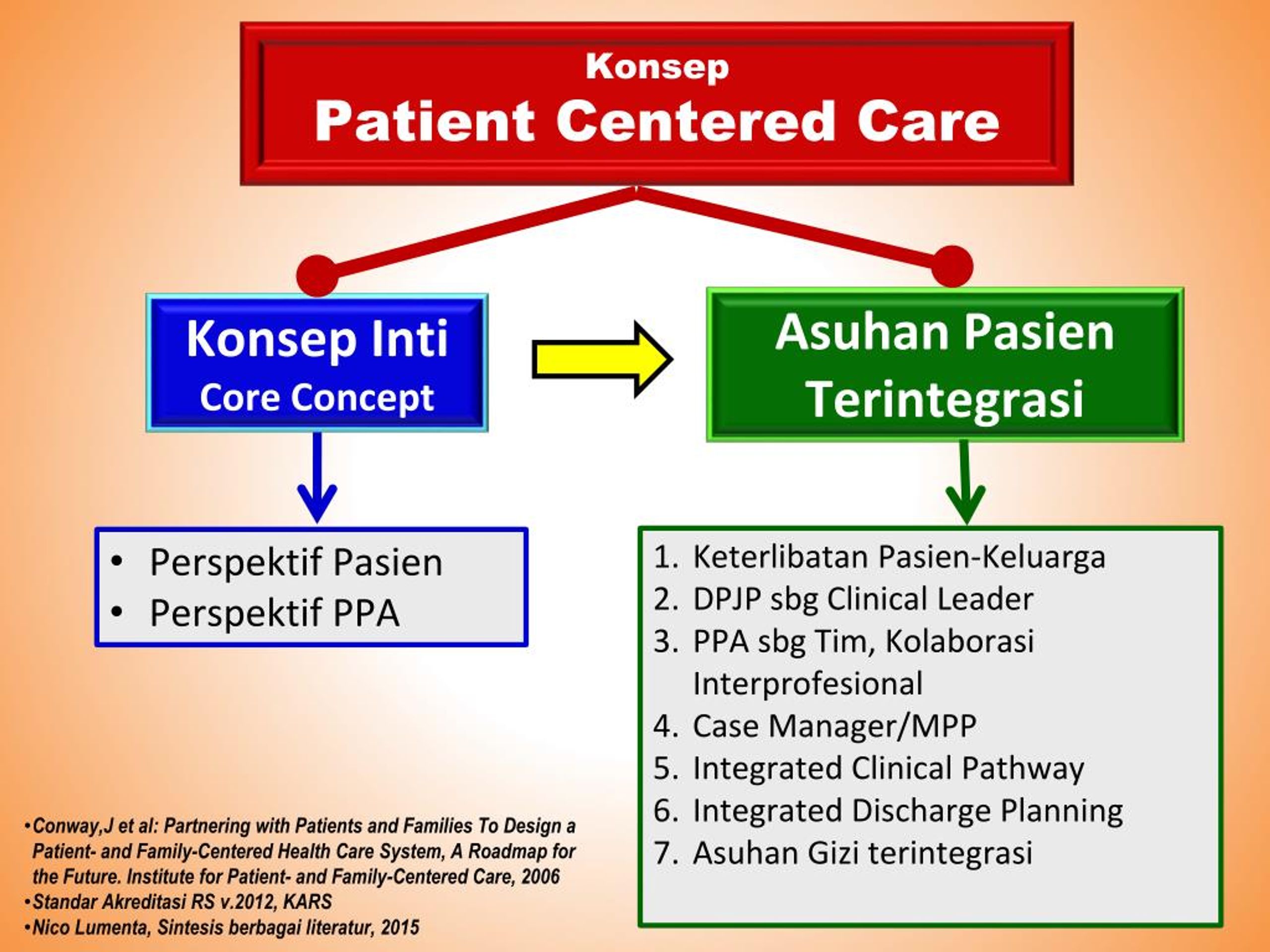 Konsep
Patient Centered Care

Konsep Inti
Core Concept

Asuhan Pasien Terintegrasi

• Perspektif Pasien
• Perspektif PPA

1. Keterlibatan Pasien-Keluarga
2. DPJP sbg Clinical Leader
3. PPA sbg Tim, Kolaborasi Interprofesional
4. Case Manager/MPP
5. Integrated Clinical Pathway
6. Integrated Discharge Planning
7. Asuhan Gizi terintegrasi

•Conway,J et al: Partnering with Patients and Families To Design a Patient- and Family-Centered Health Care System, A Roadmap for the Future. Institute for Patient- and Family-Centered Care, 2006
•Standar Akreditasi RS v.2012, KARS
•Nico Lumenta, Sintesis berbagai literatur, 2015